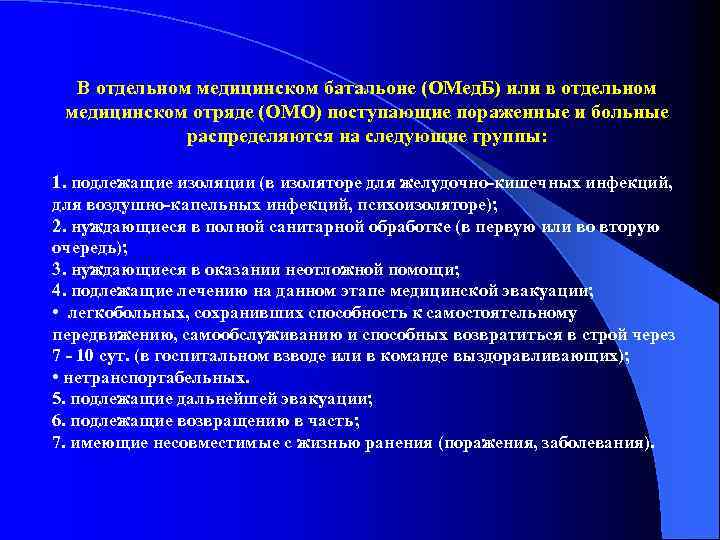 В отдельном медицинском батальоне (ОМедБ) или в отдельном медицинском отряде (ОМО) поступающие пораженные и больные распределяются на следующие группы:

1. подлежащие изоляции (в изоляторе для желудочно-кишечных инфекций, для воздушно-капельных инфекций, психоизоляторе);
2. нуждающиеся в полной санитарной обработке (в первую или во вторую очередь);
3. нуждающиеся в оказании неотложной помощи;
4. подлежащие лечению на данном этапе медицинской эвакуации;
• легкобольных, сохранивших способность к самостоятельному передвижению, самообслуживанию и способных возвратиться в строй через 7 - 10 сут. (в госпитальном взводе или в команде выздоравливающих);
• нетранспортабельных.
5. подлежащие дальнейшей эвакуации;
6. подлежащие возвращению в часть;
7. имеющие несовместимые с жизнью ранения (поражения, заболевания).